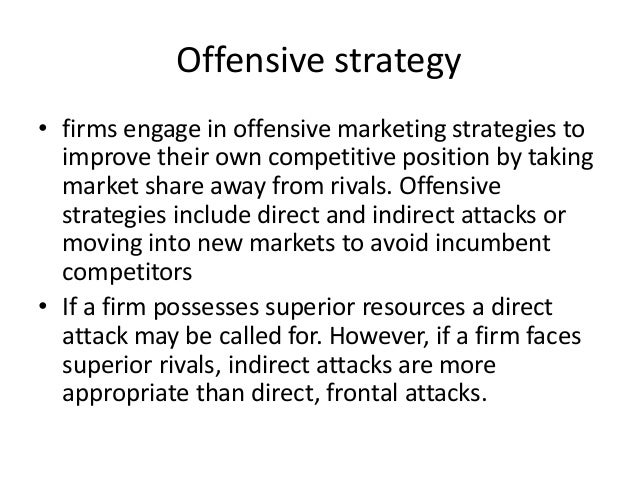 Offensive strategy

• firms engage in offensive marketing strategies to improve their own competitive position by taking market share away from rivals. Offensive strategies include direct and indirect attacks or moving into new markets to avoid incumbent competitors

• If a firm possesses superior resources a direct attack may be called for. However, if a firm faces superior rivals, indirect attacks are more appropriate than direct, frontal attacks.